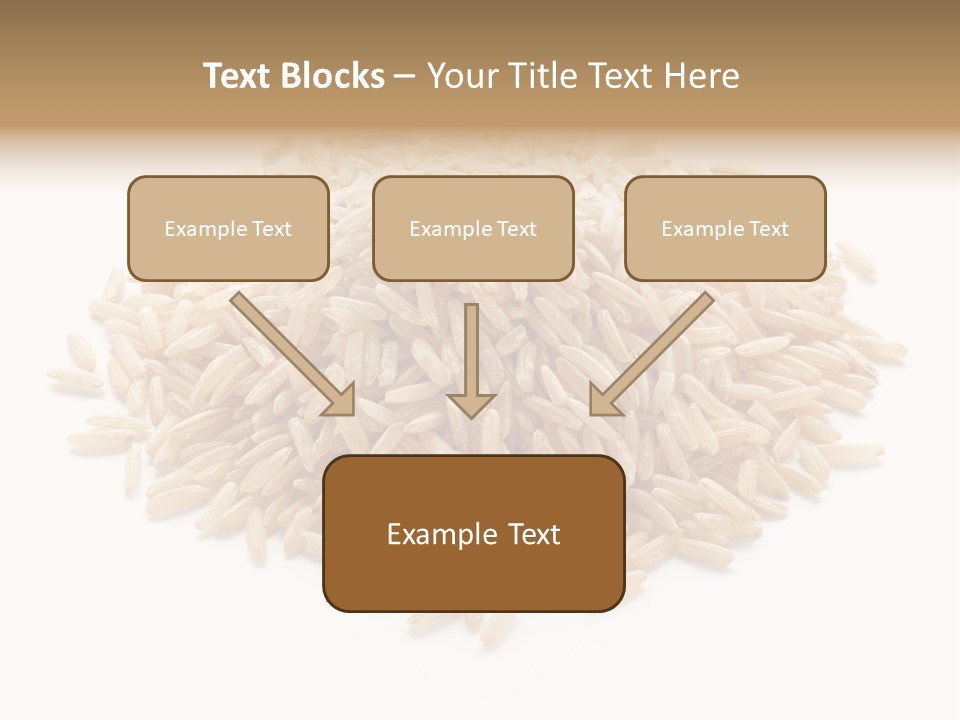 Text Blocks – Your Title Text Here

Example Text

Example Text

Example Text

Example Text